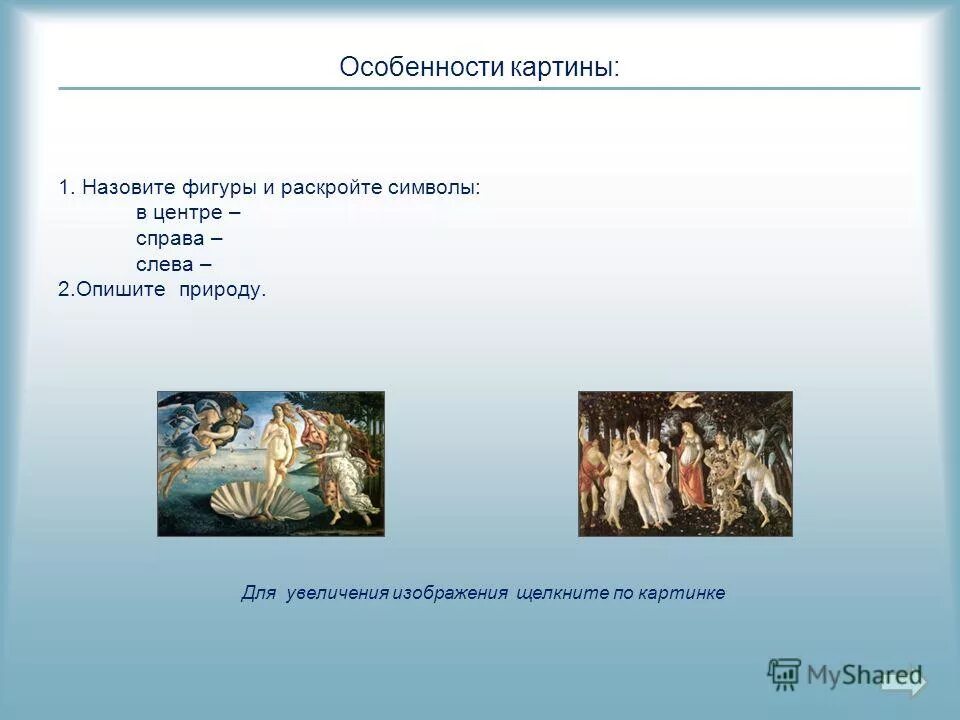 Особенности картины:

1. Назовите фигуры и раскройте символы:
в центре –
справа –
слева –
2.Опишите природу.

Для увеличения изображения щелкните по картинке

MyShared